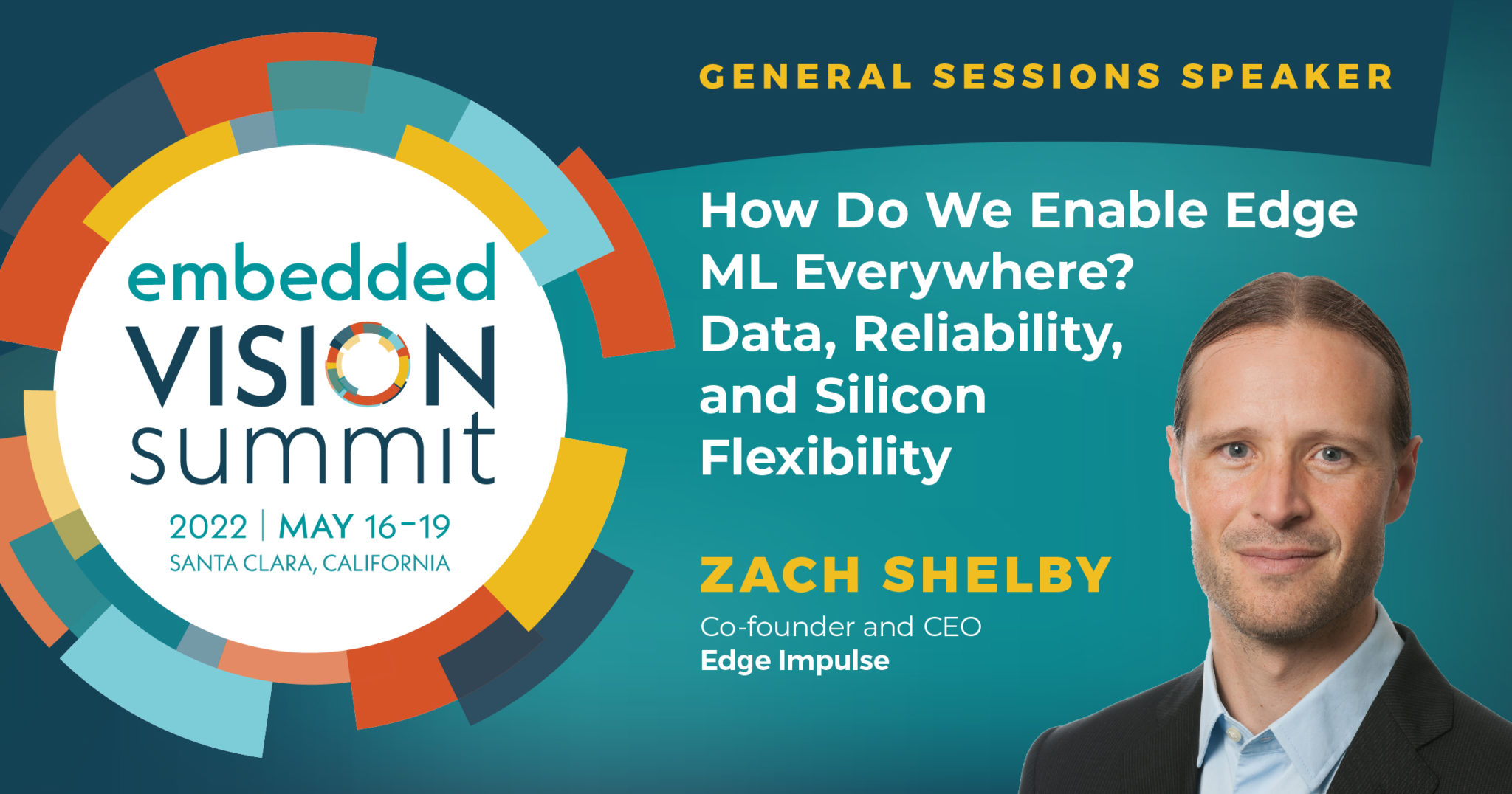 embedded VISION summit

2022 | MAY 16-19
SANTA CLARA, CALIFORNIA

GENERAL SESSIONS SPEAKER

How Do We Enable Edge ML Everywhere? Data, Reliability, and Silicon Flexibility

ZACH SHELBY
Co-founder and CEO
Edge Impulse